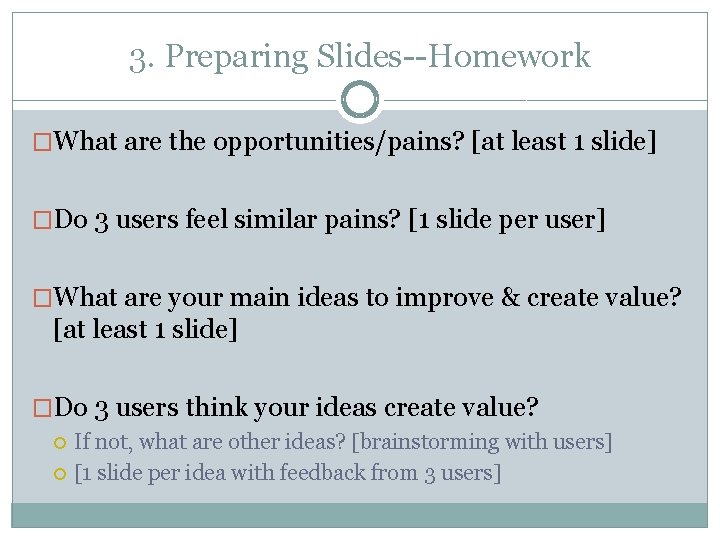 3. Preparing Slides--Homework

What are the opportunities/pains? [at least 1 slide]

Do 3 users feel similar pains? [1 slide per user]

What are your main ideas to improve & create value? [at least 1 slide]

Do 3 users think your ideas create value?

If not, what are other ideas? [brainstorming with users]

[1 slide per idea with feedback from 3 users]